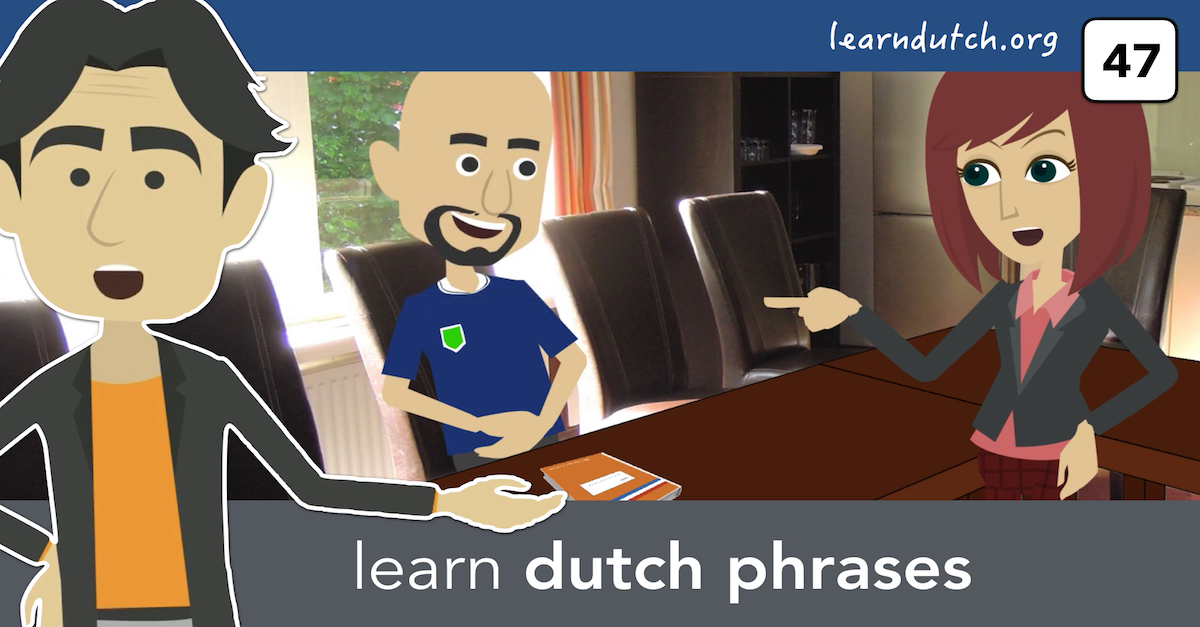 learndutch.org

47

learn dutch phrases